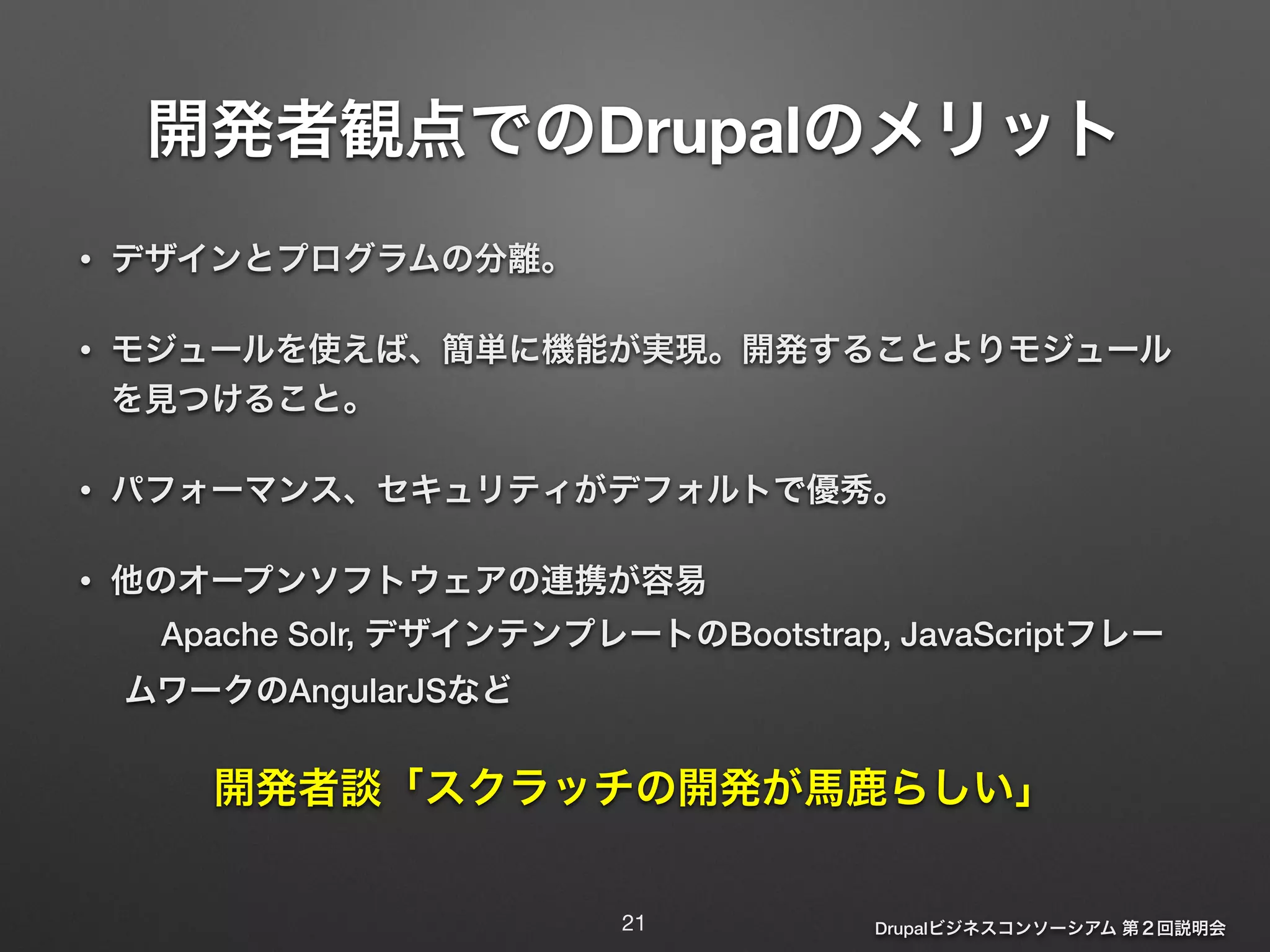 開発者観点でのDrupalのメリット

• デザインとプログラムの分離。

• モジュールを使えば、簡単に機能が実現。開発することよりモジュールを見つけること。

• パフォーマンス、セキュリティがデフォルトで優秀。

• 他のオープンソフトウェアの連携が容易
Apache Solr, デザインテンプレートのBootstrap, JavaScriptフレームワークのAngularJSなど

開発者談「スクラッチの開発が馬鹿らしい」

21

Drupalビジネスコンソーシアム 第２回説明会